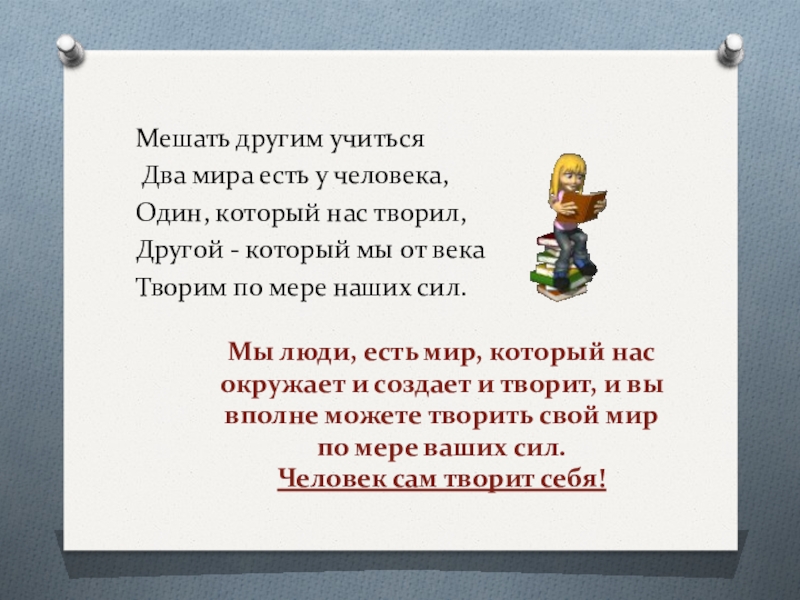 Мешать другим учиться
Два мира есть у человека,
Один, который нас творил,
Другой - который мы от века
Творим по мере наших сил.

Мы люди, есть мир, который нас окружает и создает и творит, и вы вполне можете творить свой мир по мере ваших сил.
Человек сам творит себя!